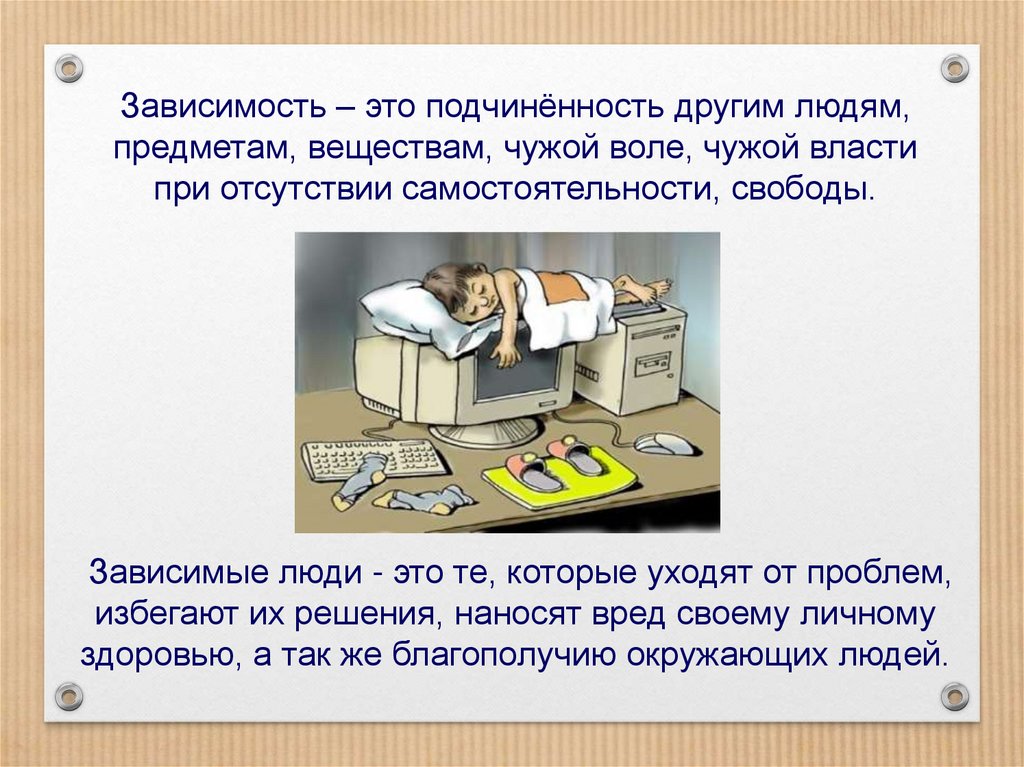 Зависимость – это подчинённость другим людям, предметам, веществам, чужой воле, чужой власти при отсутствии самостоятельности, свободы.

Зависимые люди - это те, которые уходят от проблем, избегают их решения, наносят вред своему личному здоровью, а так же благополучию окружающих людей.